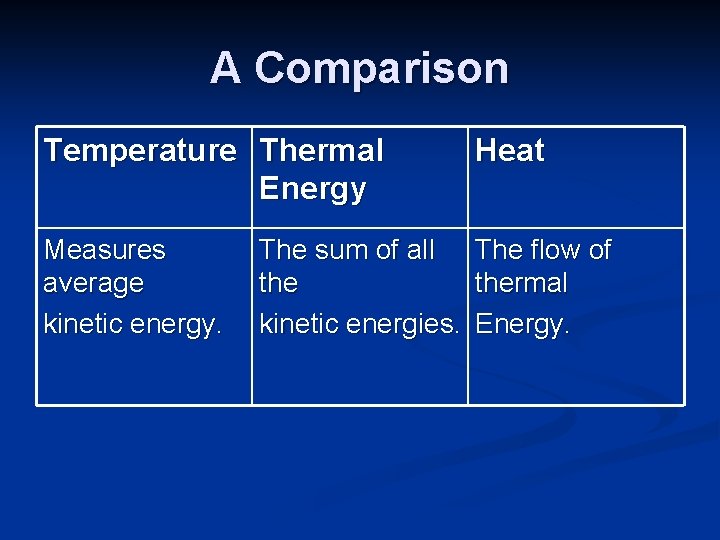 A Comparison

| Temperature | Thermal Energy | Heat |
|---|---|---|
| Measures average kinetic energy. | The sum of all the kinetic energies. | The flow of thermal Energy. |